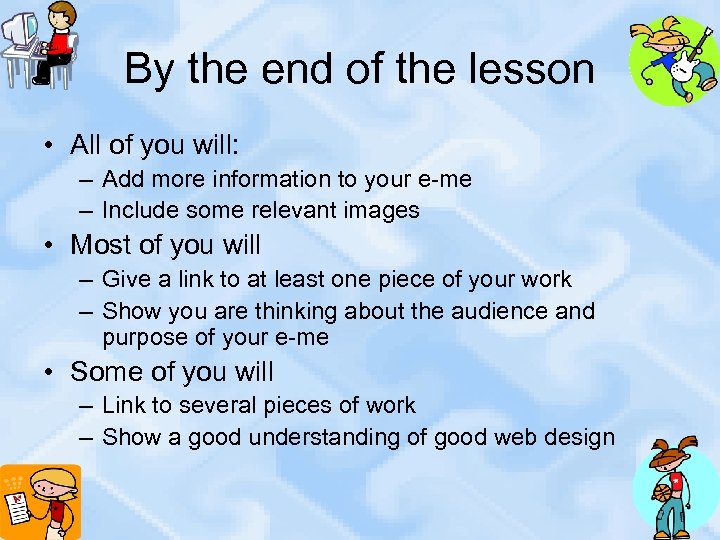 By the end of the lesson

• All of you will:
– Add more information to your e-me
– Include some relevant images
• Most of you will
– Give a link to at least one piece of your work
– Show you are thinking about the audience and purpose of your e-me
• Some of you will
– Link to several pieces of work
– Show a good understanding of good web design